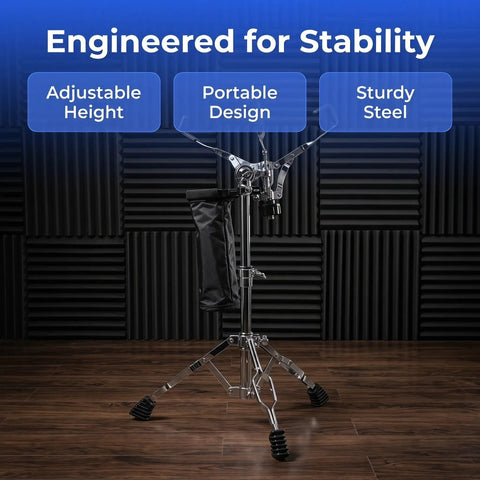 Engineered for Stability

Adjustable Height

Portable Design

Sturdy Steel